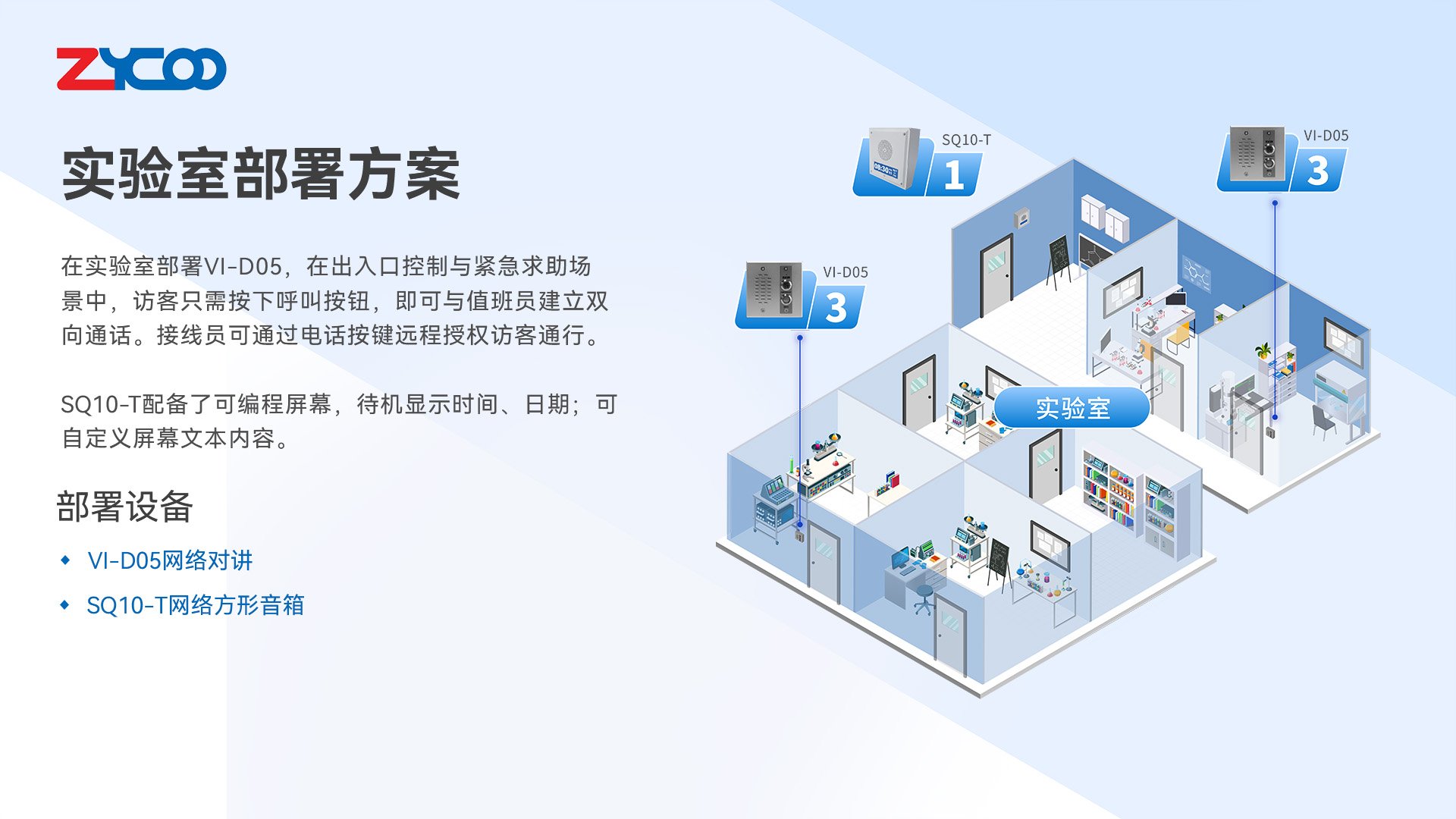 ZYCOO

实验室部署方案

在实验室部署VI-D05，在出入口控制与紧急求助场景中，访客只需按下呼叫按钮，即可与值班员建立双向通话。接线员可通过电话按键远程授权访客通行。

SQ10-T配备了可编程屏幕，待机显示时间、日期；可自定义屏幕文本内容。

部署设备

◆ VI-D05网络对讲
◆ SQ10-T网络方形音箱

SQ10-T
1

VI-D05
3

VI-D05
3

实验室